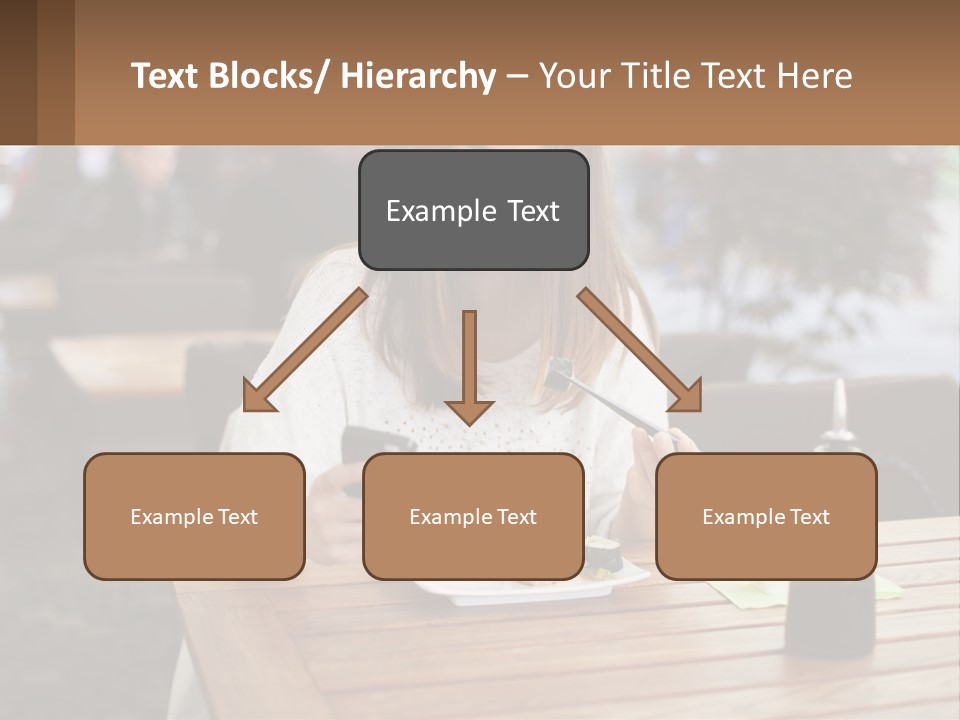 Text Blocks/ Hierarchy – Your Title Text Here

Example Text

Example Text

Example Text

Example Text